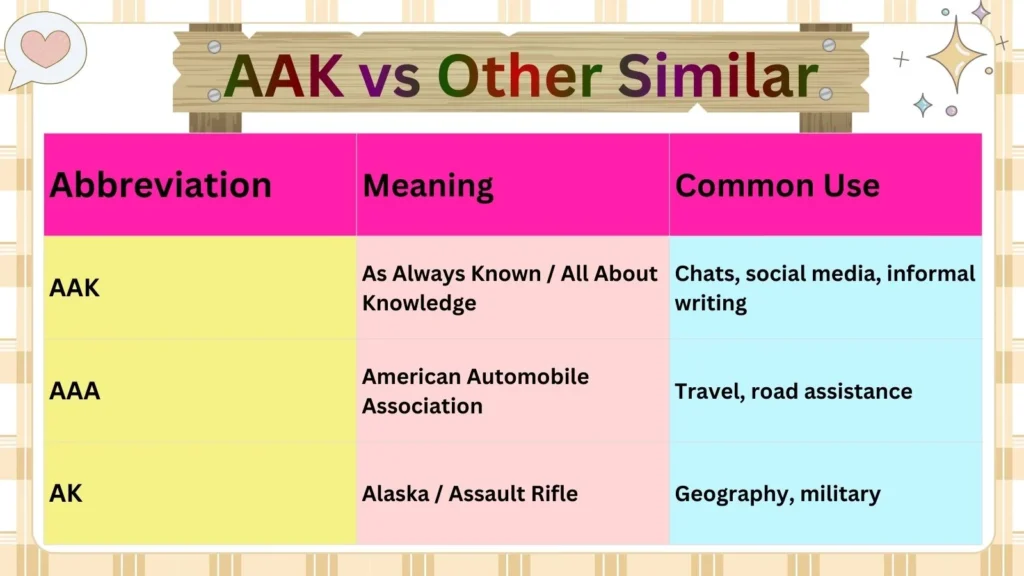 AAK vs Other Similar

| Abbreviation | Meaning | Common Use |
|---|---|---|
| AAK | As Always Known / All About Knowledge | Chats, social media, informal writing |
| AAA | American Automobile Association | Travel, road assistance |
| AK | Alaska / Assault Rifle | Geography, military |